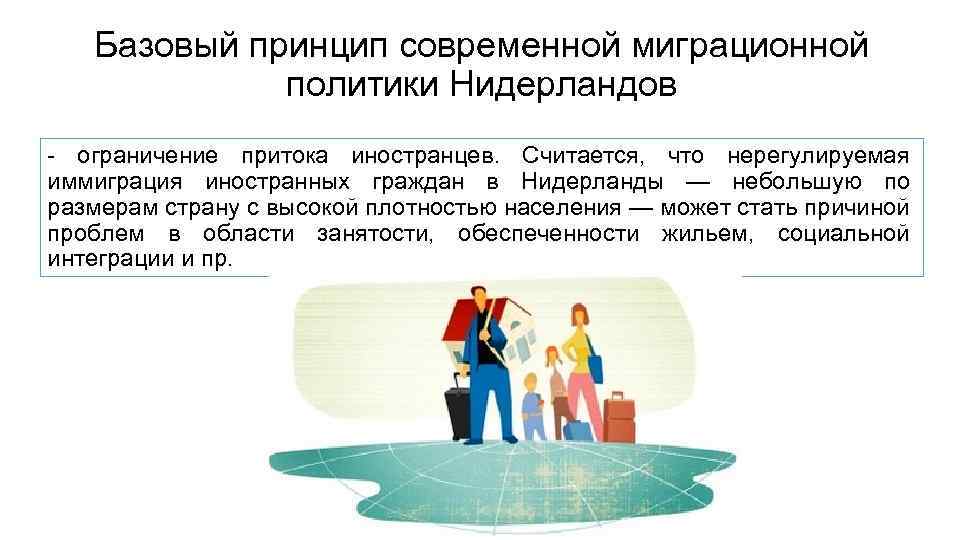 Базовый принцип современной миграционной политики Нидерландов

- ограничение притока иностранцев. Считается, что нерегулируемая иммиграция иностранных граждан в Нидерланды — небольшую по размерам страну с высокой плотностью населения — может стать причиной проблем в области занятости, обеспеченности жильем, социальной интеграции и пр.